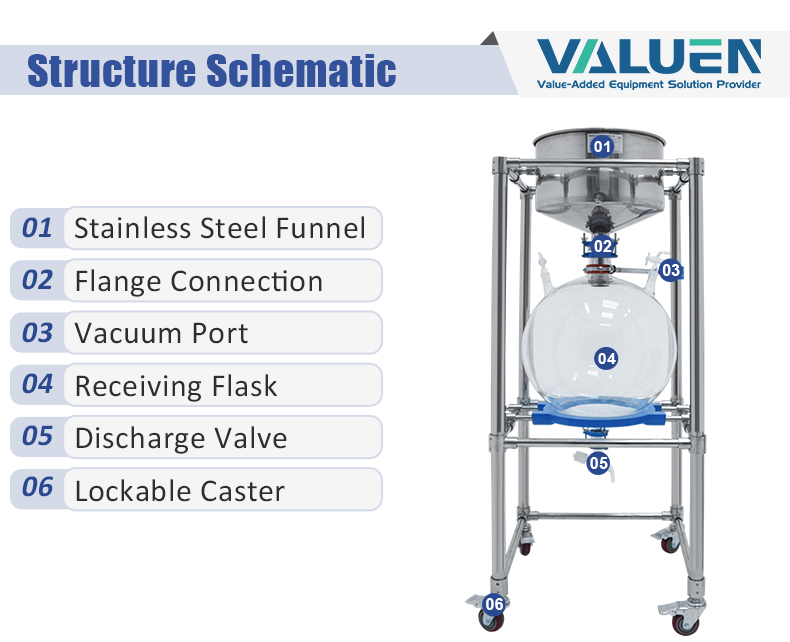 Structure Schematic

VALUEN
Value-Added Equipment Solution Provider

01 Stainless Steel Funnel
02 Flange Connection
03 Vacuum Port
04 Receiving Flask
05 Discharge Valve
06 Lockable Caster

01
02
03
04
05
06